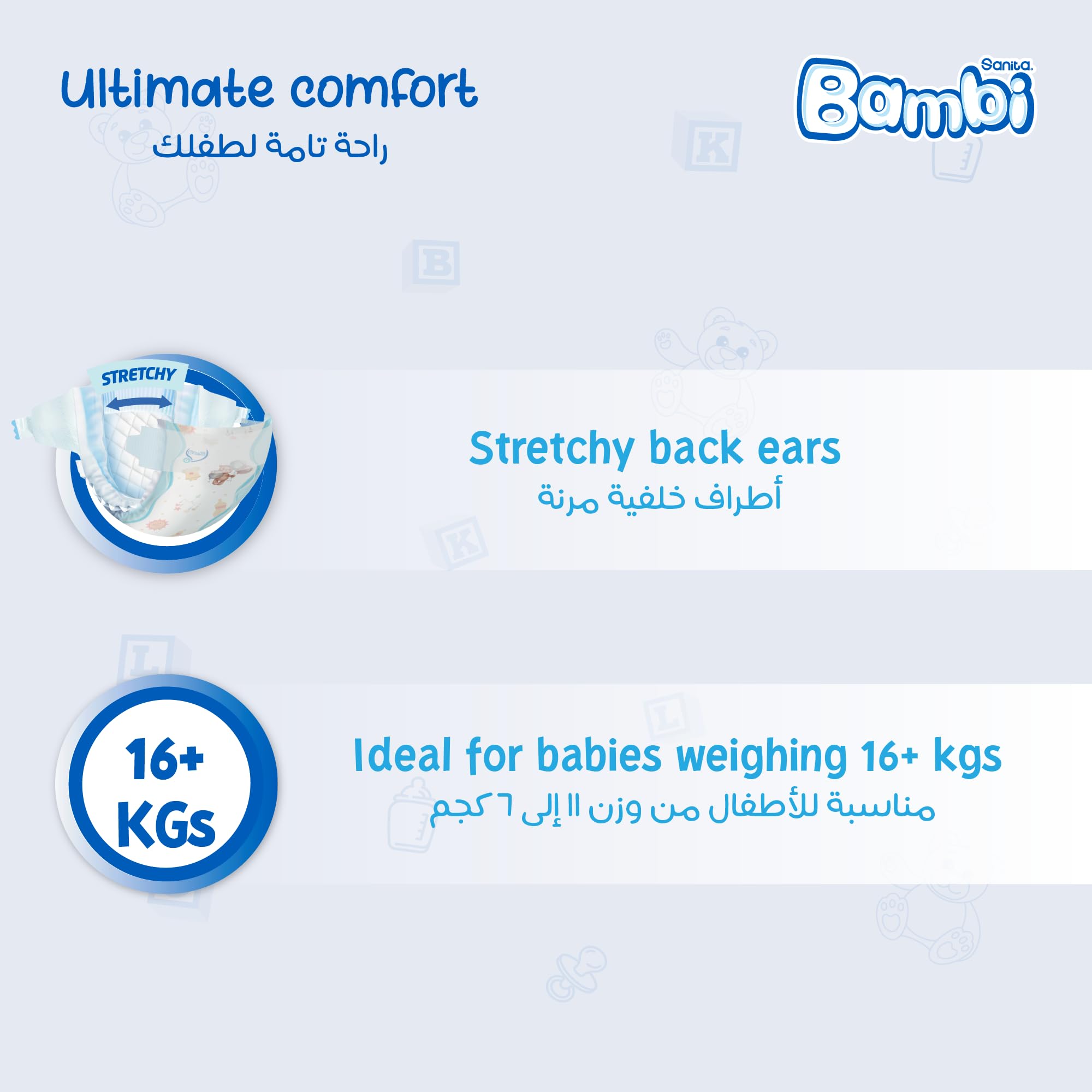 Ultimate comfort
راحة تامة لطفلك

Sanita.
Bambi

STRETCHY

Stretchy back ears
أطراف خلفية مرنة

16+
KGs

Ideal for babies weighing 16+ kgs
مناسبة للأطفال من وزن ١١ إلى ٦ كجم